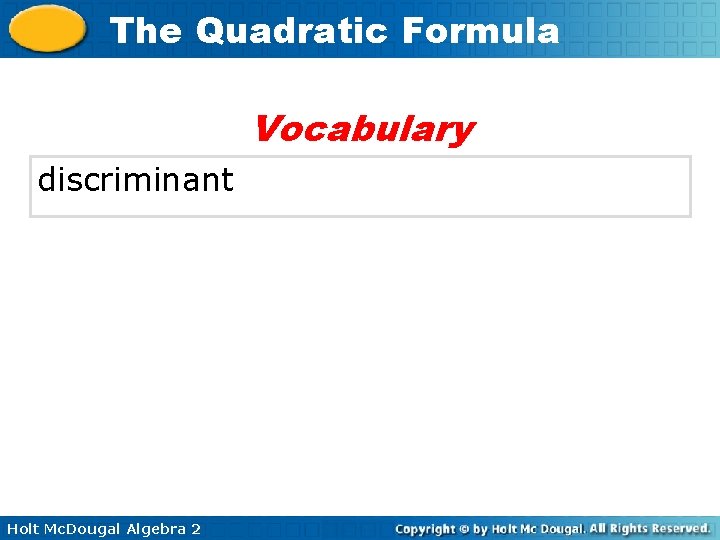 The Quadratic Formula

Vocabulary

discriminant

Holt McDougal Algebra 2

Copyright © by Holt Mc Dougal. All Rights Reserved.